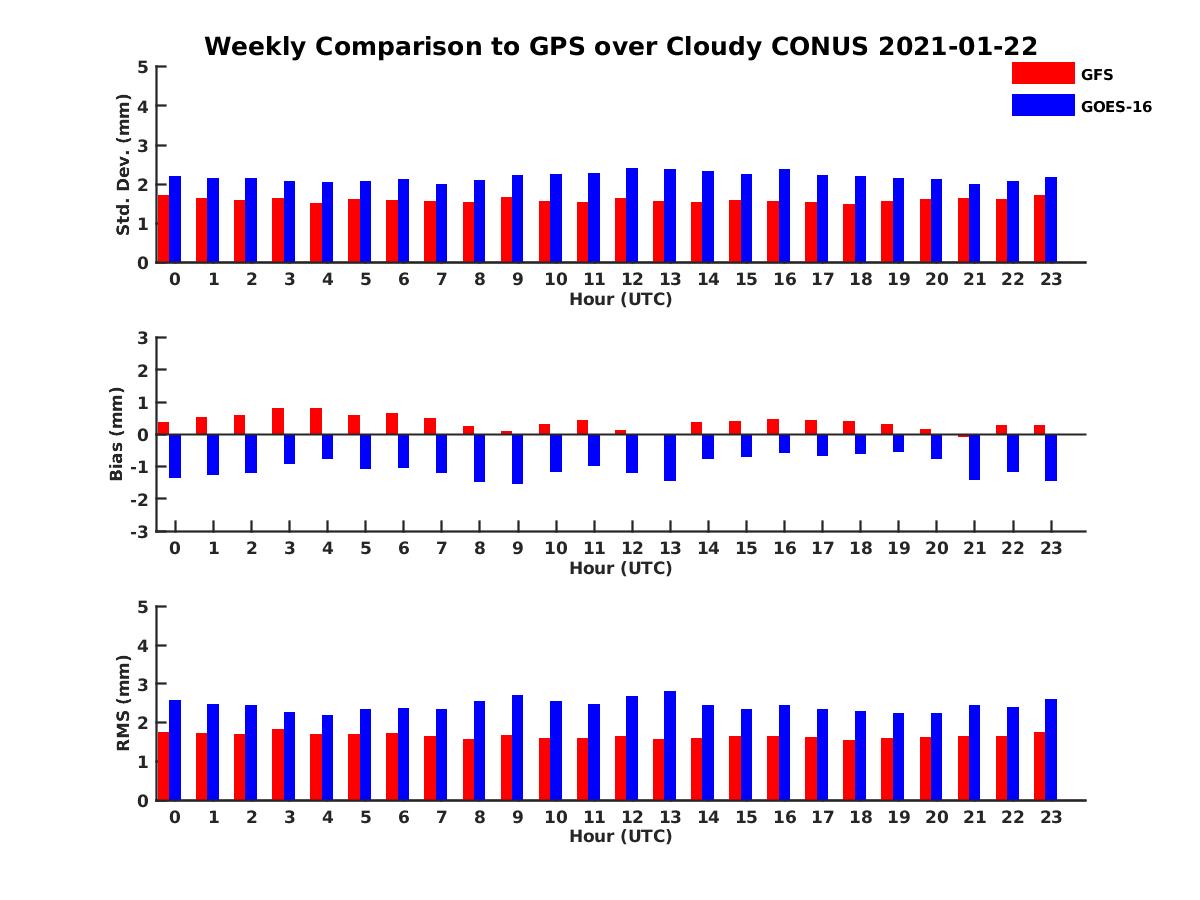 Weekly Comparison to GPS over Cloudy CONUS 2021-01-22

GFS
GOES-16

Std. Dev. (mm)
5
4
3
2
1
0
0 1 2 3 4 5 6 7 8 9 10 11 12 13 14 15 16 17 18 19 20 21 22 23
Hour (UTC)

Bias (mm)
3
2
1
0
-1
-2
-3
0 1 2 3 4 5 6 7 8 9 10 11 12 13 14 15 16 17 18 19 20 21 22 23
Hour (UTC)

RMS (mm)
5
4
3
2
1
0
0 1 2 3 4 5 6 7 8 9 10 11 12 13 14 15 16 17 18 19 20 21 22 23
Hour (UTC)